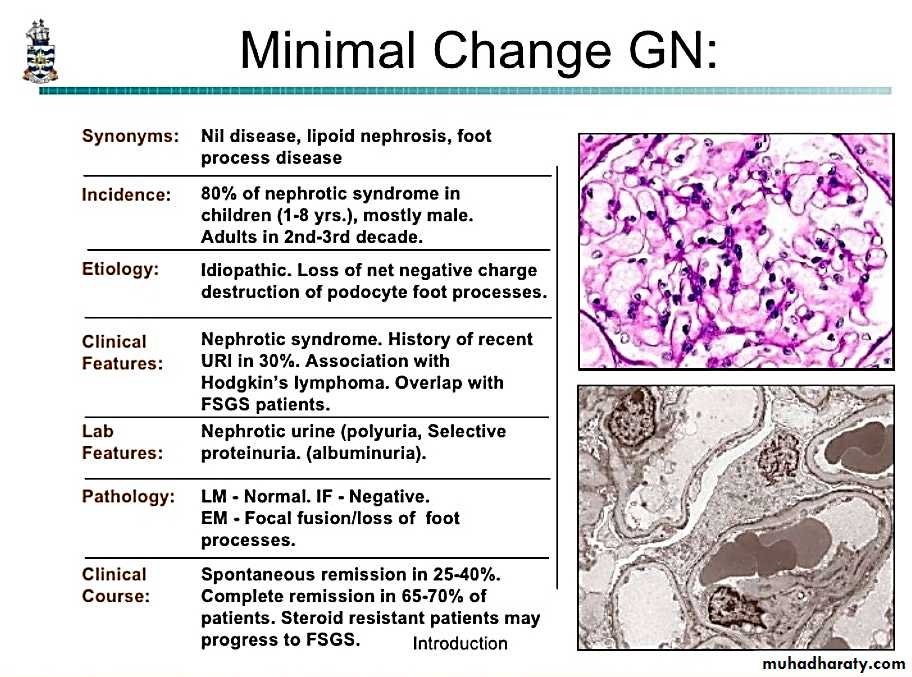 Minimal Change GN:

| | |
|---|---|
| Synonyms: | Nil disease, lipoid nephrosis, foot process disease |
| Incidence: | 80% of nephrotic syndrome in children (1-8 yrs.), mostly male. Adults in 2nd-3rd decade. |
| Etiology: | Idiopathic. Loss of net negative charge destruction of podocyte foot processes. |
| Clinical Features: | Nephrotic syndrome. History of recent URI in 30%. Association with Hodgkin's lymphoma. Overlap with FSGS patients. |
| Lab Features: | Nephrotic urine (polyuria, Selective proteinuria. (albuminuria). |
| Pathology: | LM - Normal. IF - Negative. EM - Focal fusion/loss of foot processes. |
| Clinical Course: | Spontaneous remission in 25-40%. Complete remission in 65-70% of patients. Steroid resistant patients may progress to FSGS. |

Introduction

muhadharaty.com